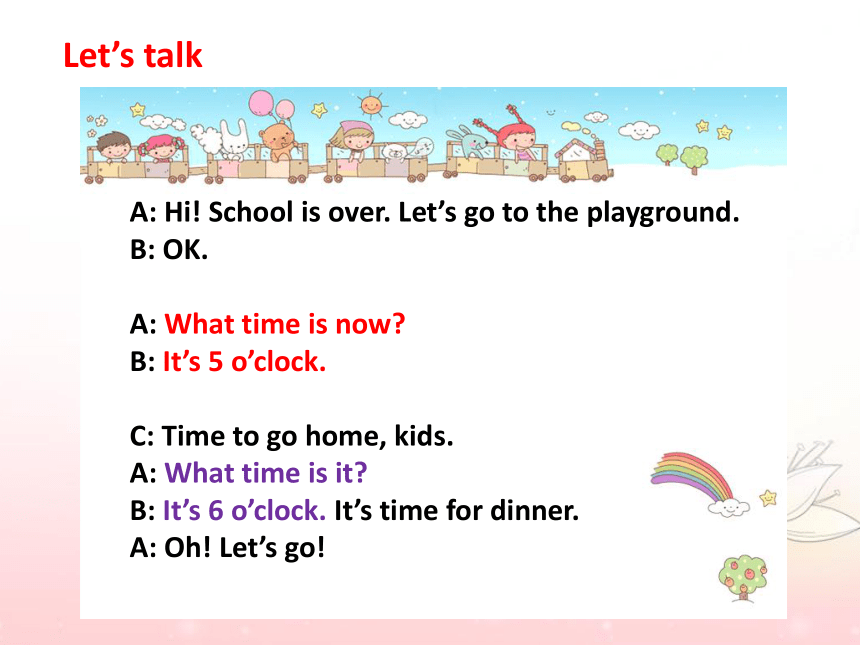 Let’s talk

A: Hi! School is over. Let’s go to the playground.
B: OK.

A: What time is now?
B: It’s 5 o’clock.

C: Time to go home, kids.
A: What time is it?
B: It’s 6 o’clock. It’s time for dinner.
A: Oh! Let’s go!